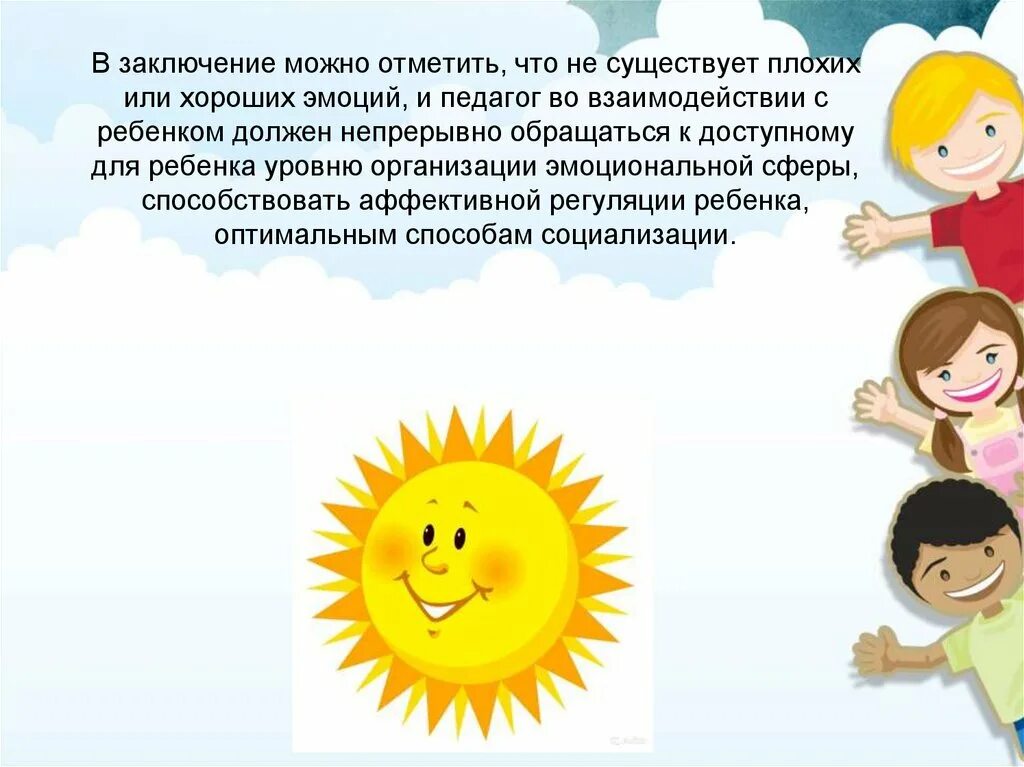 В заключение можно отметить, что не существует плохих или хороших эмоций, и педагог во взаимодействии с ребенком должен непрерывно обращаться к доступному для ребенка уровню организации эмоциональной сферы, способствовать аффективной регуляции ребенка, оптимальным способам социализации.